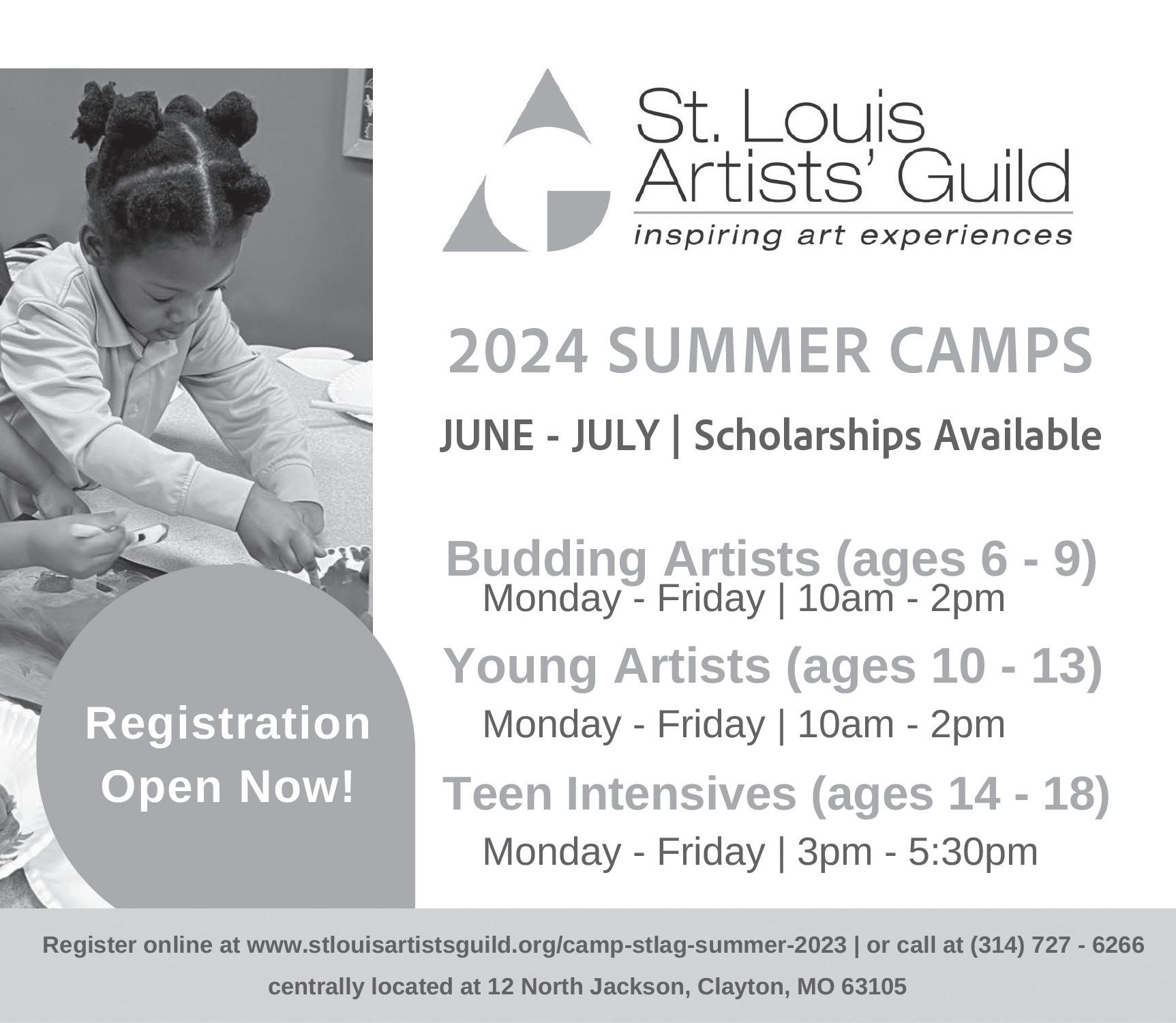 St. Louis Artists' Guild
inspiring art experiences

2024 SUMMER CAMPS

JUNE - JULY | Scholarships Available

Budding Artists (ages 6 - 9)
Monday - Friday | 10am - 2pm

Young Artists (ages 10 - 13)
Monday - Friday | 10am - 2pm

Teen Intensives (ages 14 - 18)
Monday - Friday | 3pm - 5:30pm

Registration Open Now!

Register online at www.stlouisartistsguild.org/camp-stlag-summer-2023 | or call at (314) 727 - 6266

centrally located at 12 North Jackson, Clayton, MO 63105